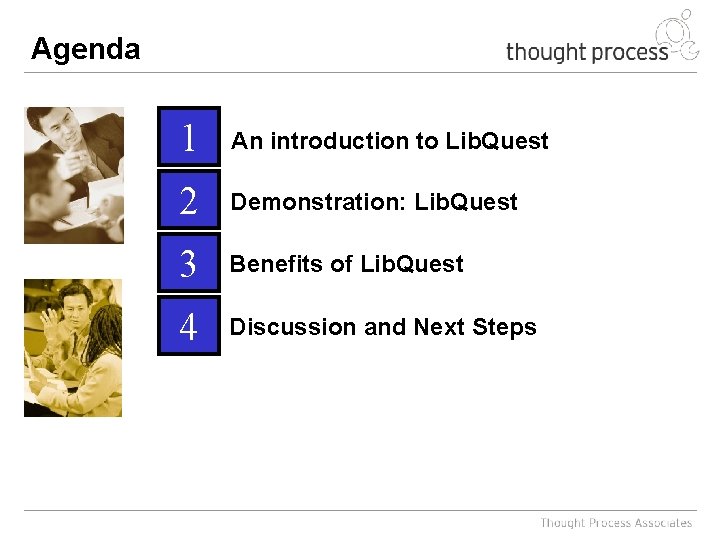 Agenda

thought process

1 An introduction to LibQuest

2 Demonstration: LibQuest

3 Benefits of LibQuest

4 Discussion and Next Steps

Thought Process Associates